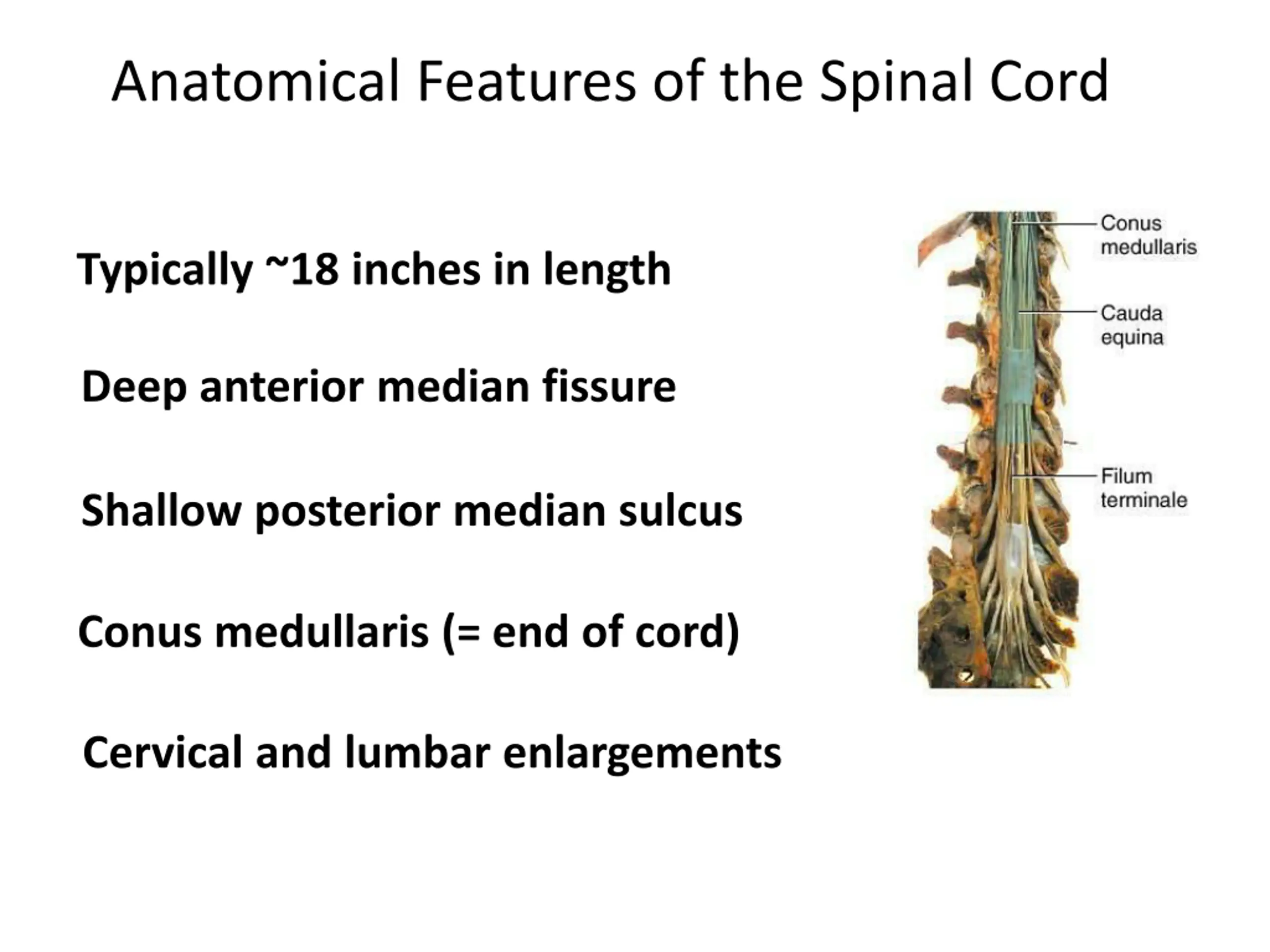 Anatomical Features of the Spinal Cord

Typically ~18 inches in length

Deep anterior median fissure

Shallow posterior median sulcus

Conus medullaris (= end of cord)

Cervical and lumbar enlargements

Conus medullaris

Cauda equina

Filum terminale